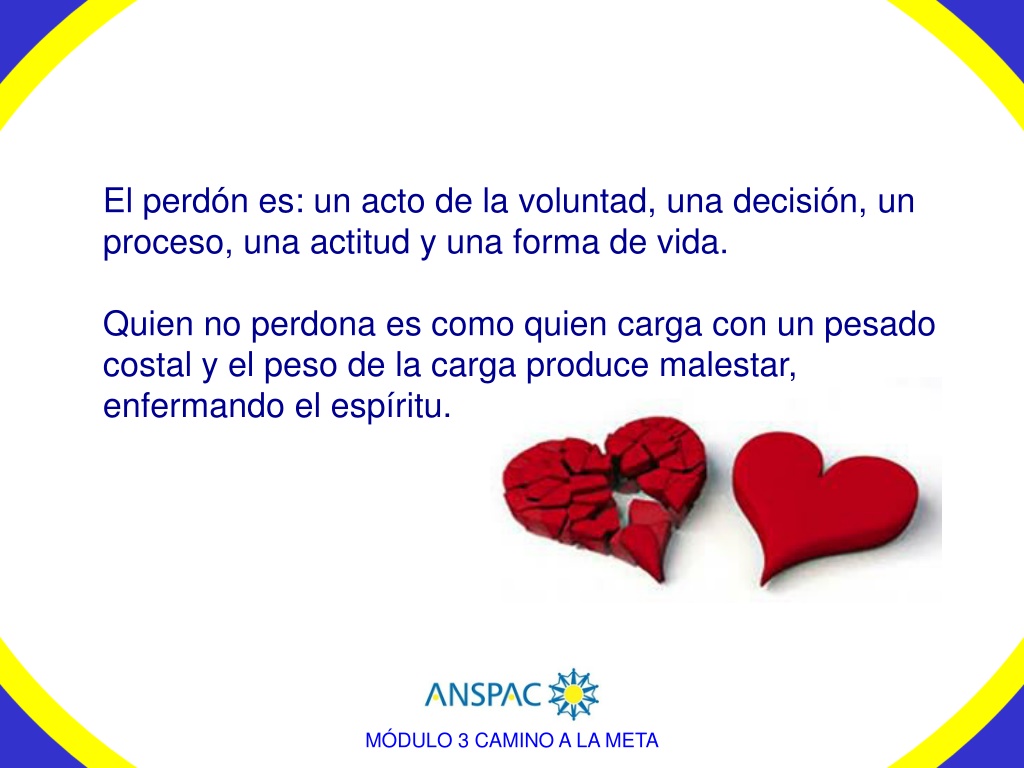 El perdón es: un acto de la voluntad, una decisión, un proceso, una actitud y una forma de vida.

Quien no perdona es como quien carga con un pesado costal y el peso de la carga produce malestar, enfermando el espíritu.

ANSPAC

MÓDULO 3 CAMINO A LA META